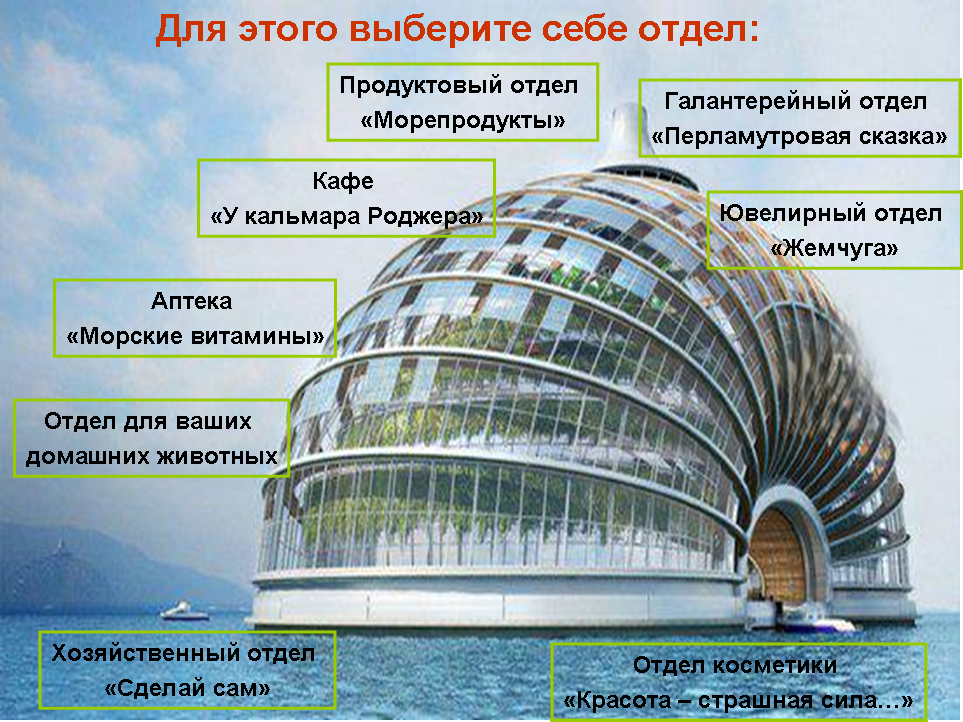 Для этого выберите себе отдел:

Продуктовый отдел «Морепродукты»

Галантерейный отдел «Перламутровая сказка»

Кафе «У кальмара Роджера»

Ювелирный отдел «Жемчуга»

Аптека «Морские витамины»

Отдел для ваших домашних животных

Хозяйственный отдел «Сделай сам»

Отдел косметики «Красота – страшная сила…»